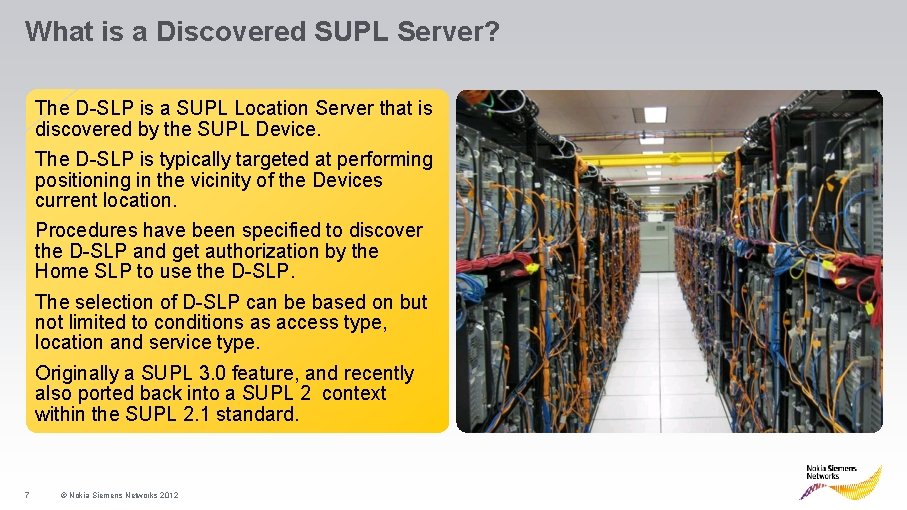 What is a Discovered SUPL Server?

The D-SLP is a SUPL Location Server that is discovered by the SUPL Device.

The D-SLP is typically targeted at performing positioning in the vicinity of the Devices current location.

Procedures have been specified to discover the D-SLP and get authorization by the Home SLP to use the D-SLP.

The selection of D-SLP can be based on but not limited to conditions as access type, location and service type.

Originally a SUPL 3.0 feature, and recently also ported back into a SUPL 2 context within the SUPL 2.1 standard.

7 © Nokia Siemens Networks 2012

Nokia Siemens Networks